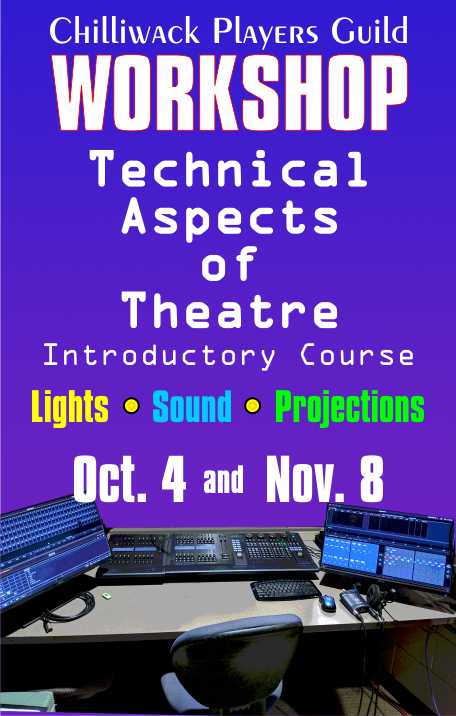 Chilliwack Players Guild
WORKSHOP
Technical Aspects of Theatre
Introductory Course
Lights • Sound • Projections
Oct. 4 and Nov. 8